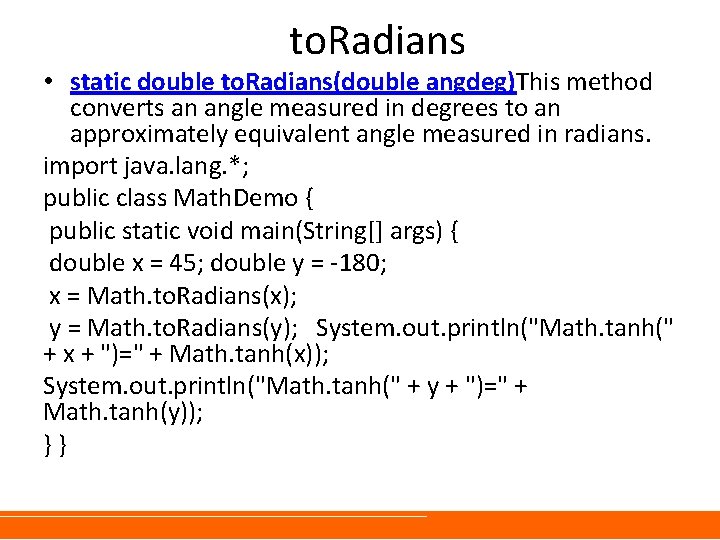 toRadians

• static double toRadians(double angdeg)This method converts an angle measured in degrees to an approximately equivalent angle measured in radians.

import java.lang.*;

public class MathDemo {

public static void main(String[] args) {

double x = 45; double y = -180;

x = Math.toRadians(x);

y = Math.toRadians(y); System.out.println("Math.tanh(" + x + ")=" + Math.tanh(x));

System.out.println("Math.tanh(" + y + ")=" + Math.tanh(y));

} }